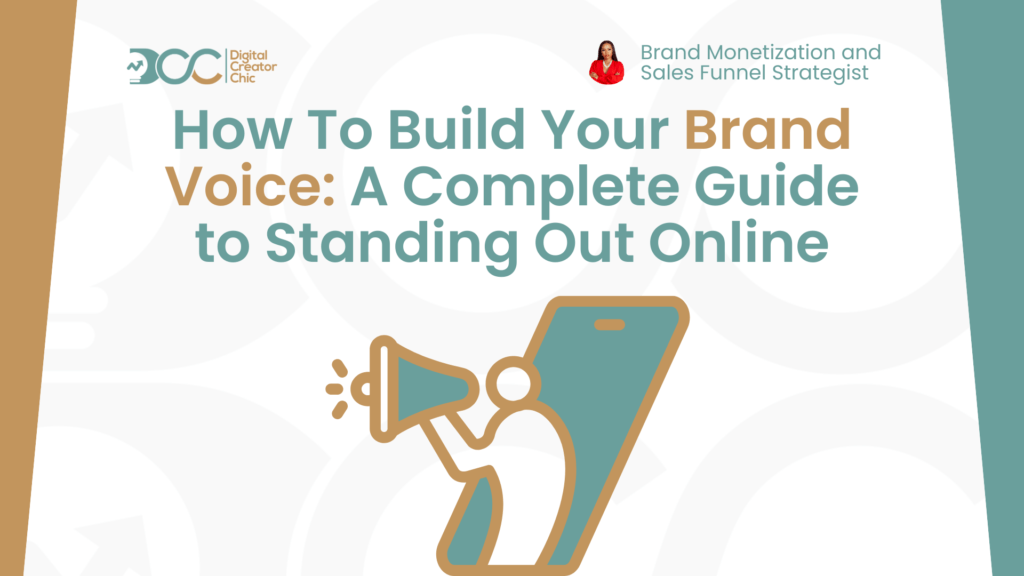 DCC Digital Creator Chic

Brand Monetization and Sales Funnel Strategist

How To Build Your Brand Voice: A Complete Guide to Standing Out Online